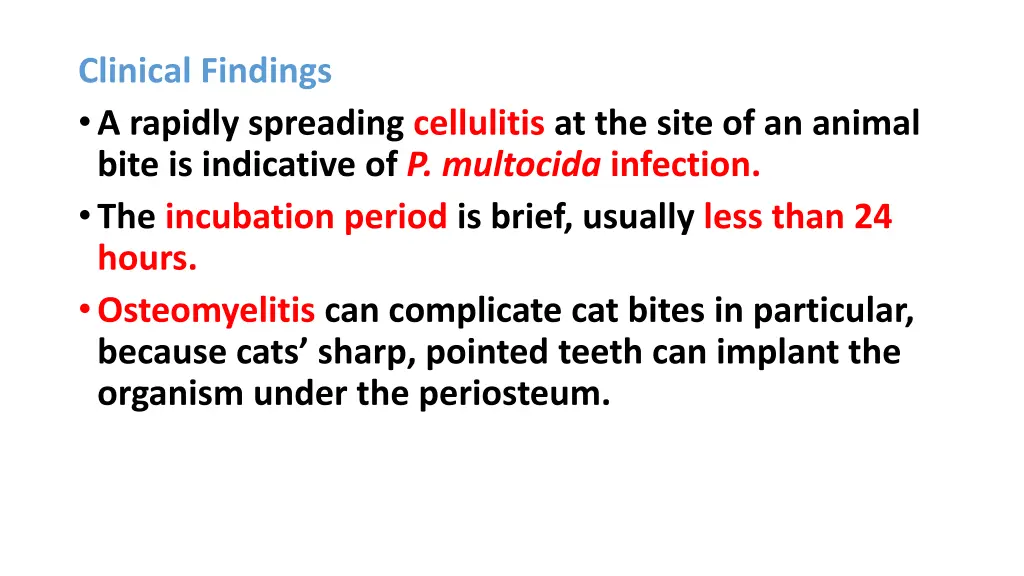 Clinical Findings

• A rapidly spreading cellulitis at the site of an animal bite is indicative of P. multocida infection.
• The incubation period is brief, usually less than 24 hours.
• Osteomyelitis can complicate cat bites in particular, because cats’ sharp, pointed teeth can implant the organism under the periosteum.